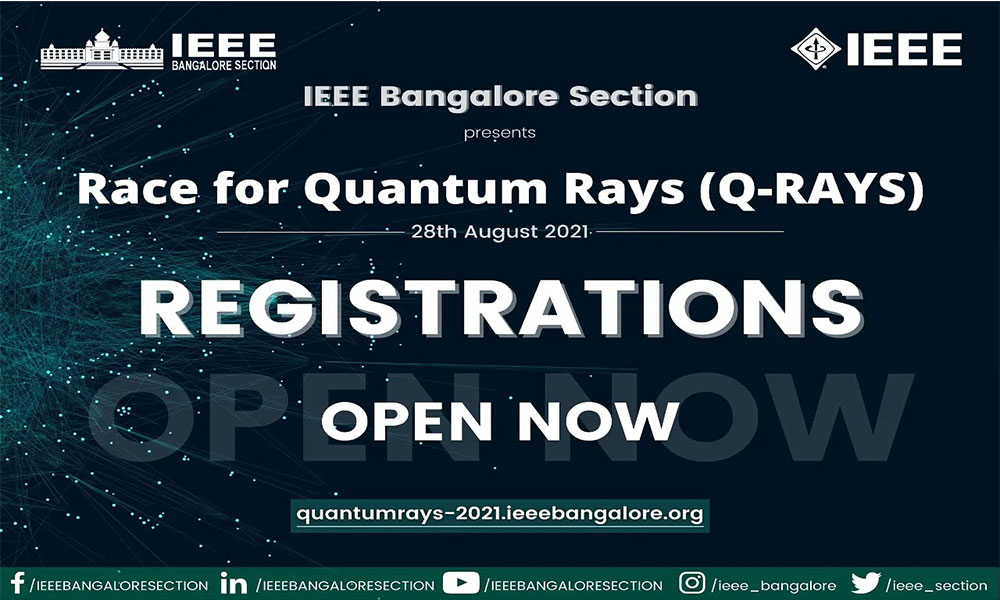 IEEE BANGALORE SECTION

IEEE

IEEE Bangalore Section

presents

Race for Quantum Rays (Q-RAYS)

28th August 2021

REGISTRATIONS

OPEN NOW

OPEN NOW

quantumrays-2021.ieeebangalore.org

/IEEEBANGALORESECTION /IEEEBANGALORESECTION /IEEEBANGALORESECTION /ieee_bangalore /ieee_section